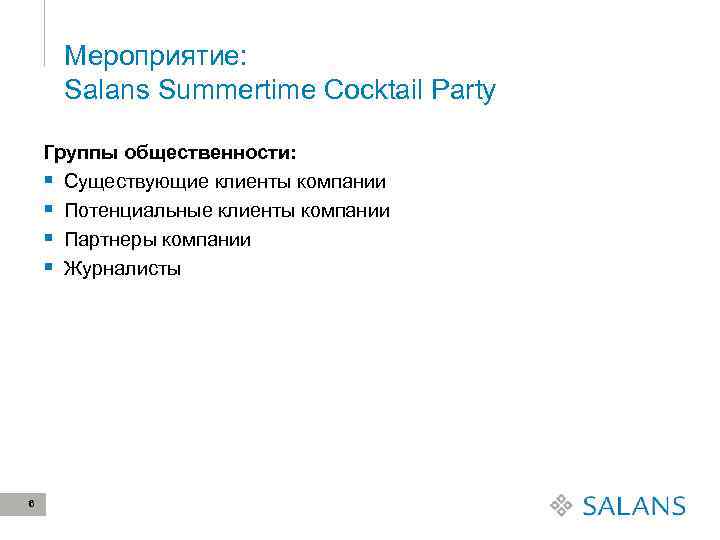 Мероприятие:
Salans Summertime Cocktail Party

Группы общественности:
- Существующие клиенты компании
- Потенциальные клиенты компании
- Партнеры компании
- Журналисты

6

SALANS